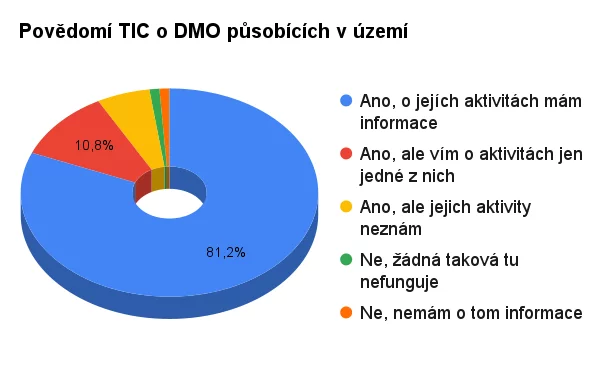 Povědomí TIC o DMO působících v území

10,8%

81,2%

Ano, o jejích aktivitách mám informace

Ano, ale vím o aktivitách jen jedné z nich

Ano, ale jejich aktivity neznám

Ne, žádná taková tu nefunguje

Ne, nemám o tom informace